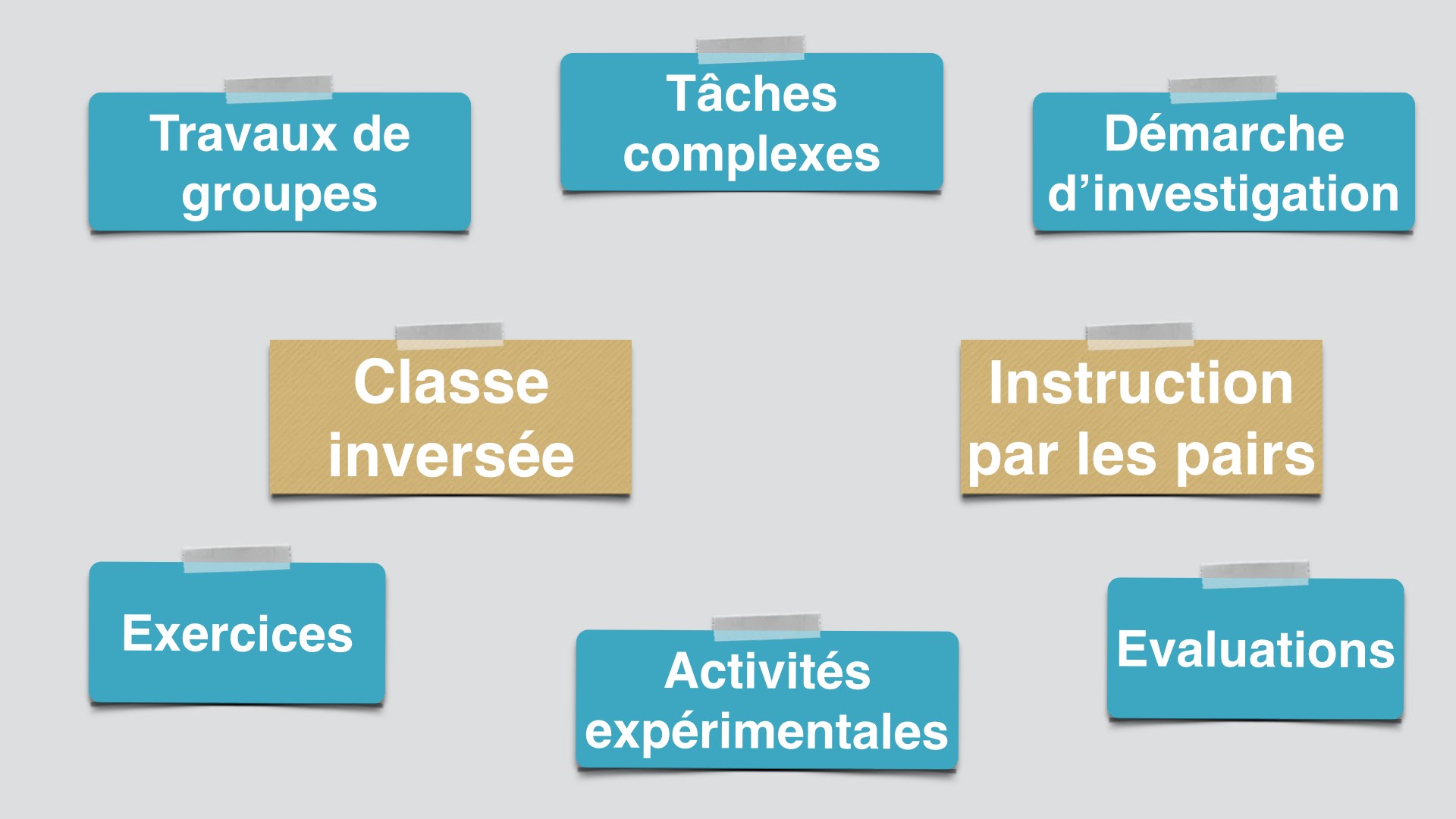 Travaux de groupes

Tâches complexes

Démarche d’investigation

Classe inversée

Instruction par les pairs

Exercices

Activités expérimentales

Evaluations